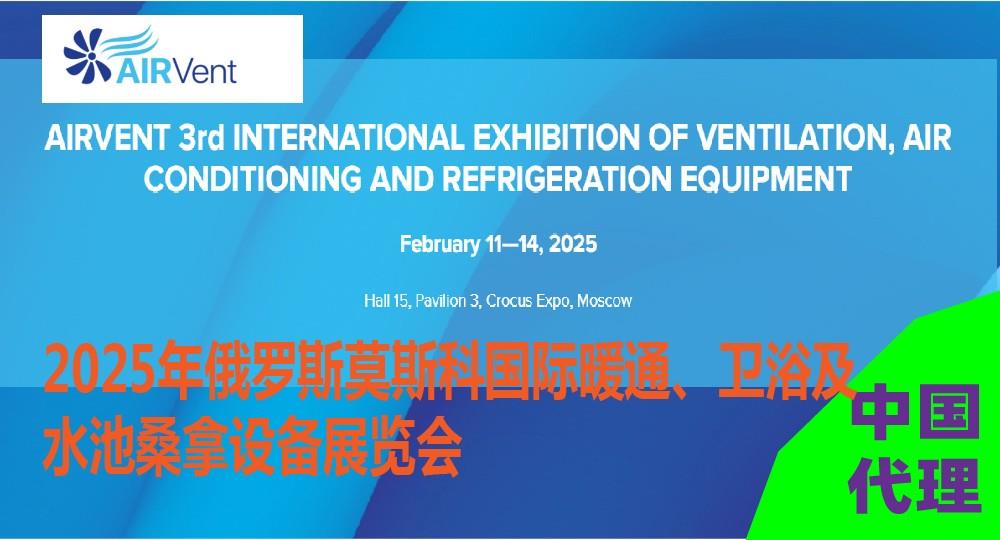 AIRVent

AIRVENT 3rd INTERNATIONAL EXHIBITION OF VENTILATION, AIR CONDITIONING AND REFRIGERATION EQUIPMENT

February 11—14, 2025

Hall 15, Pavilion 3, Crocus Expo, Moscow

2025年俄罗斯莫斯科国际暖通、卫浴及水池桑拿设备展览会

中国代理